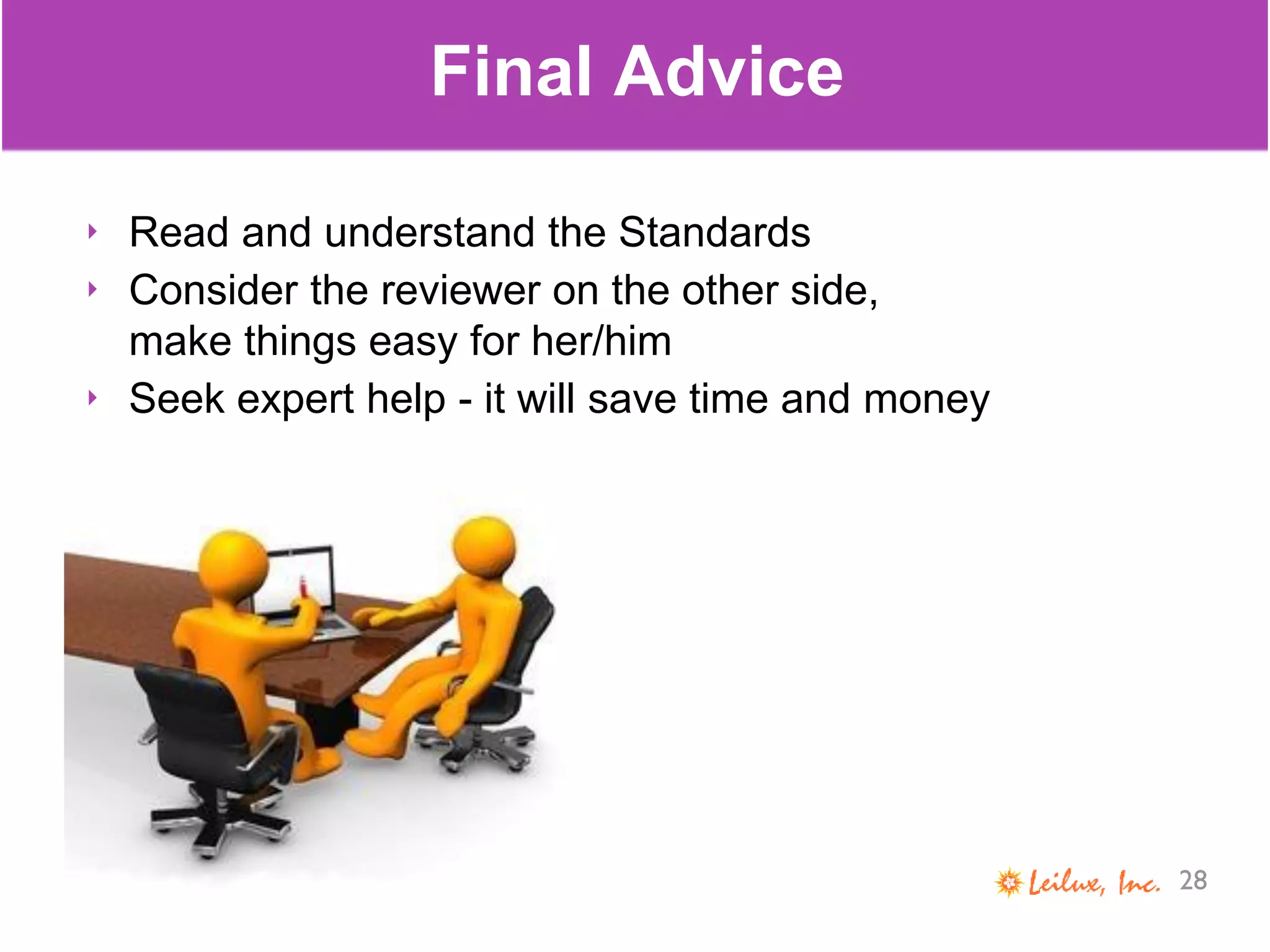 Final Advice

‣ Read and understand the Standards
‣ Consider the reviewer on the other side, make things easy for her/him
‣ Seek expert help - it will save time and money

Leilux, Inc. 28